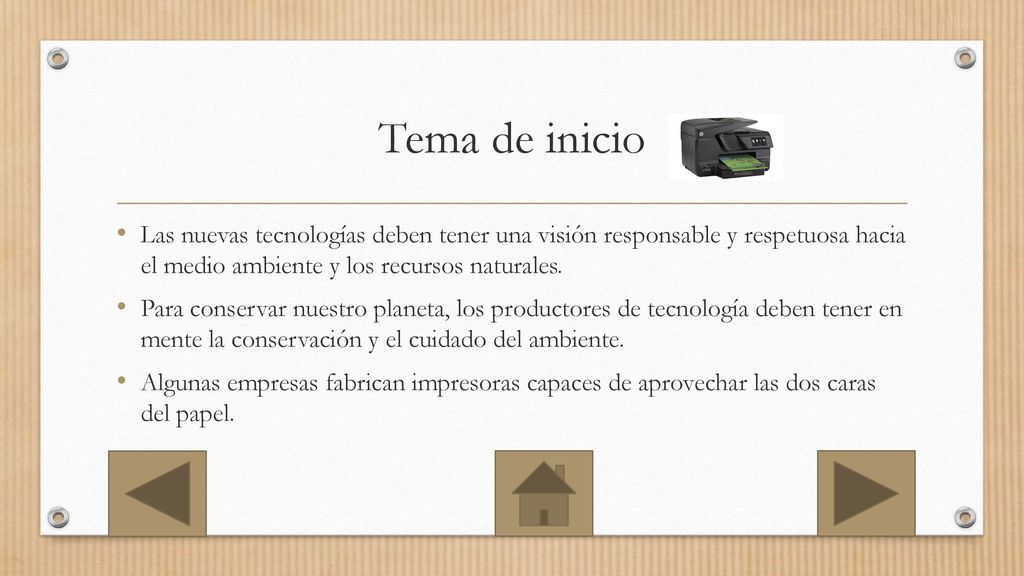 Tema de inicio

• Las nuevas tecnologías deben tener una visión responsable y respetuosa hacia el medio ambiente y los recursos naturales.

• Para conservar nuestro planeta, los productores de tecnología deben tener en mente la conservación y el cuidado del ambiente.

• Algunas empresas fabrican impresoras capaces de aprovechar las dos caras del papel.